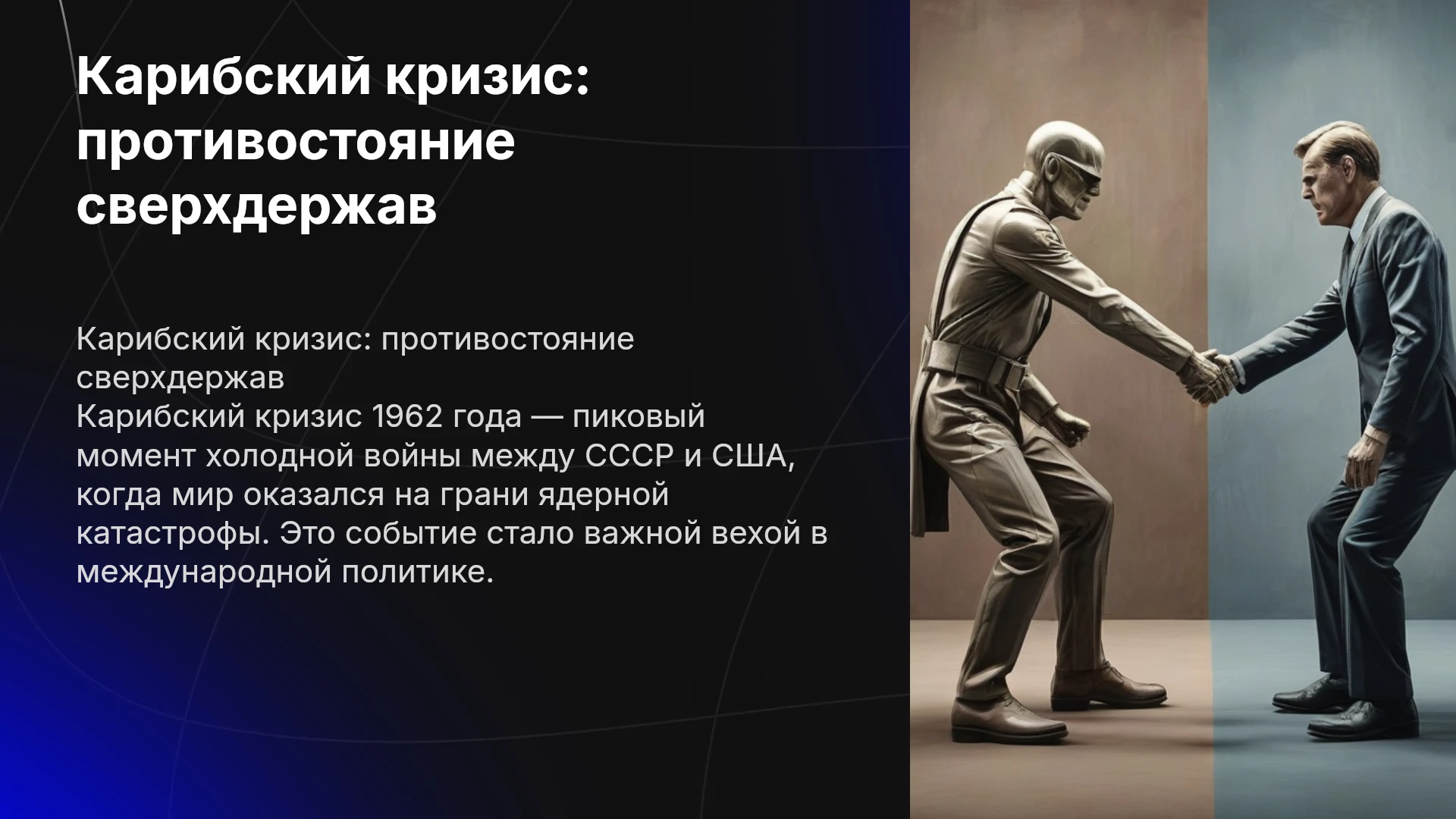 Карибский кризис: противостояние сверхдержав

Карибский кризис: противостояние сверхдержав
Карибский кризис 1962 года — пиковый момент холодной войны между СССР и США, когда мир оказался на грани ядерной катастрофы. Это событие стало важной вехой в международной политике.